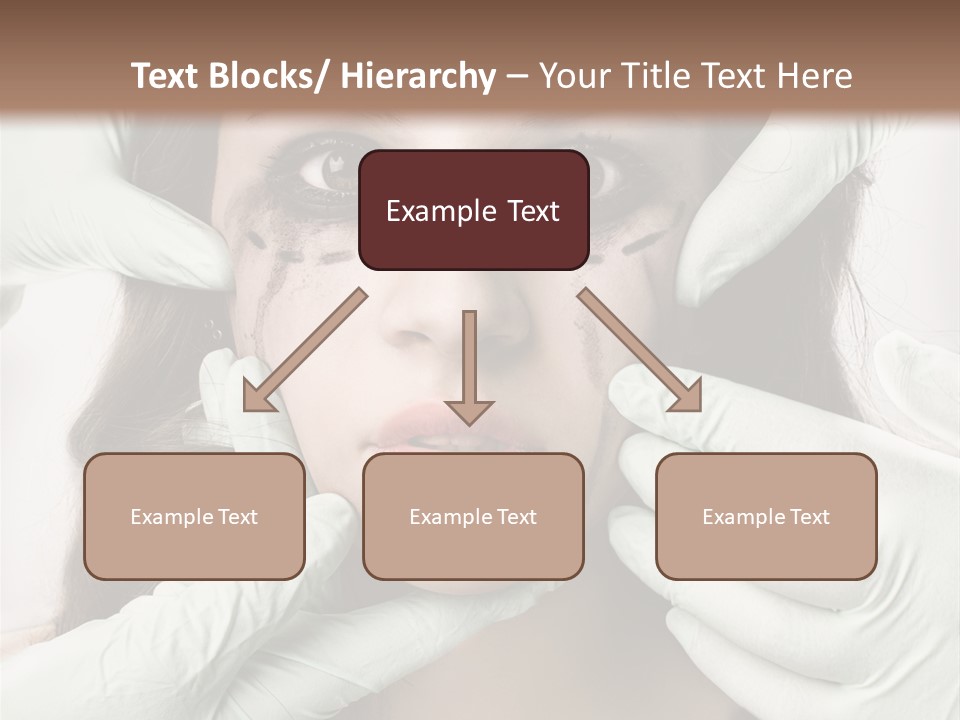 Text Blocks/ Hierarchy – Your Title Text Here

Example Text

Example Text

Example Text

Example Text